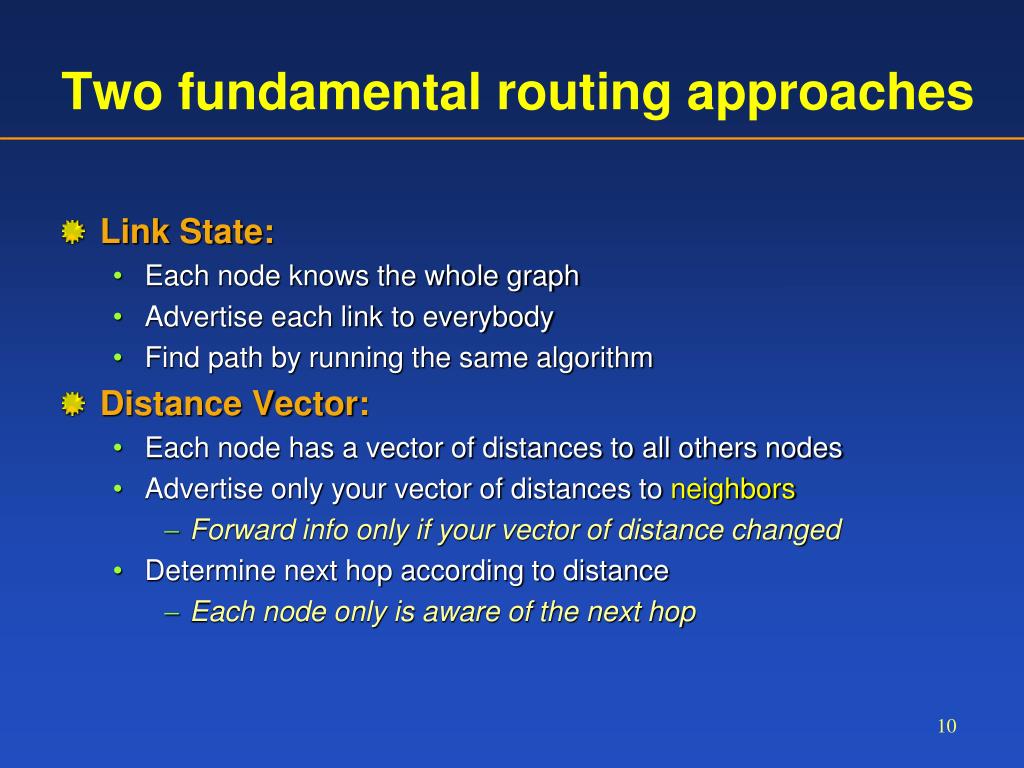 Two fundamental routing approaches

Link State:
• Each node knows the whole graph
• Advertise each link to everybody
• Find path by running the same algorithm

Distance Vector:
• Each node has a vector of distances to all others nodes
• Advertise only your vector of distances to neighbors
– Forward info only if your vector of distance changed
• Determine next hop according to distance
– Each node only is aware of the next hop

10